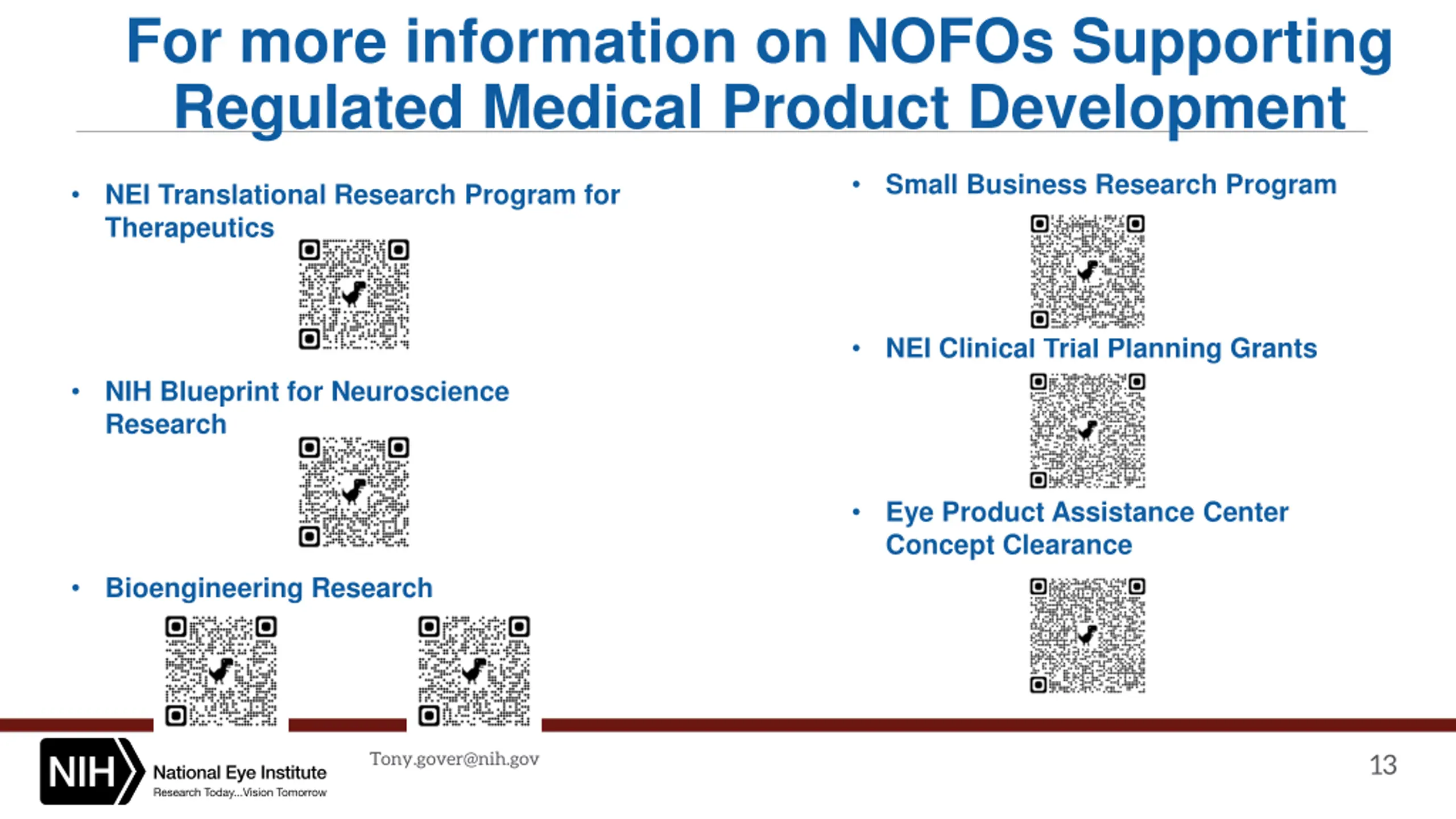 For more information on NOFOs Supporting Regulated Medical Product Development

• NEI Translational Research Program for Therapeutics

• NIH Blueprint for Neuroscience Research

• Bioengineering Research

• Small Business Research Program

• NEI Clinical Trial Planning Grants

• Eye Product Assistance Center Concept Clearance

NIH National Eye Institute Research Today...Vision Tomorrow

Tony.gover@nih.gov

13